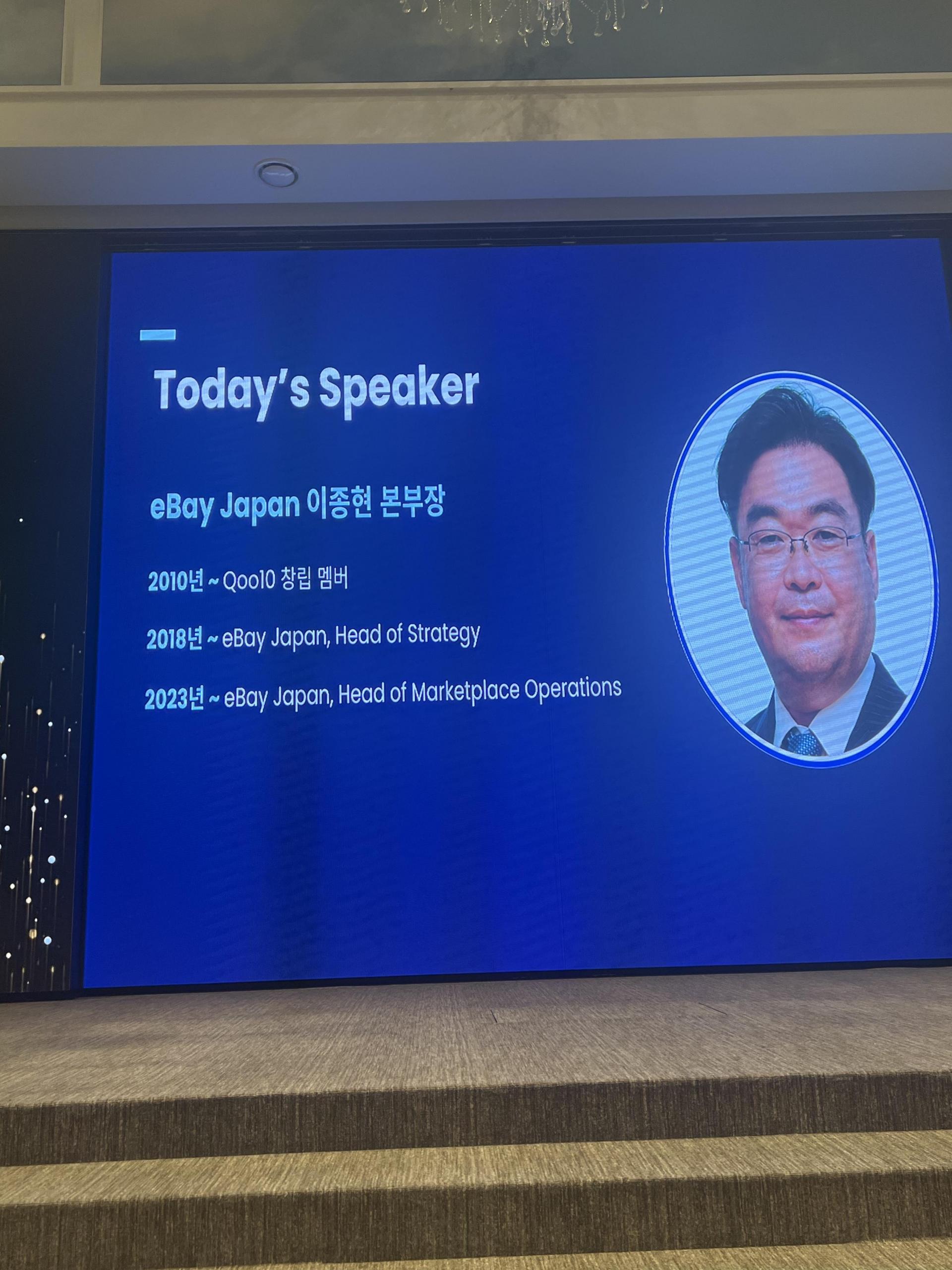 Today's Speaker

eBay Japan 이종현 본부장

2010년 ~ Qoo10 창립 멤버

2018년 ~ eBay Japan, Head of Strategy

2023년 ~ eBay Japan, Head of Marketplace Operations